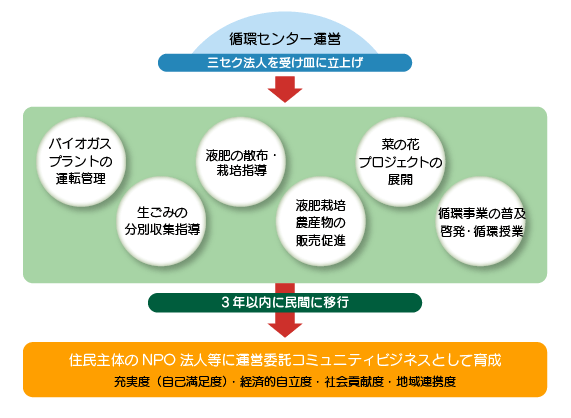 循環センター運営

三セク法人を受け皿に立上げ

バイオガスプラントの運転管理

生ごみの分別収集指導

液肥の散布・栽培指導

液肥栽培農産物の販売促進

菜の花プロジェクトの展開

循環事業の普及啓発・循環授業

3年以内に民間に移行

住民主体のNPO法人等に運営委託コミュニティビジネスとして育成

充実度（自己満足度）・経済的自立度・社会貢献度・地域連携度